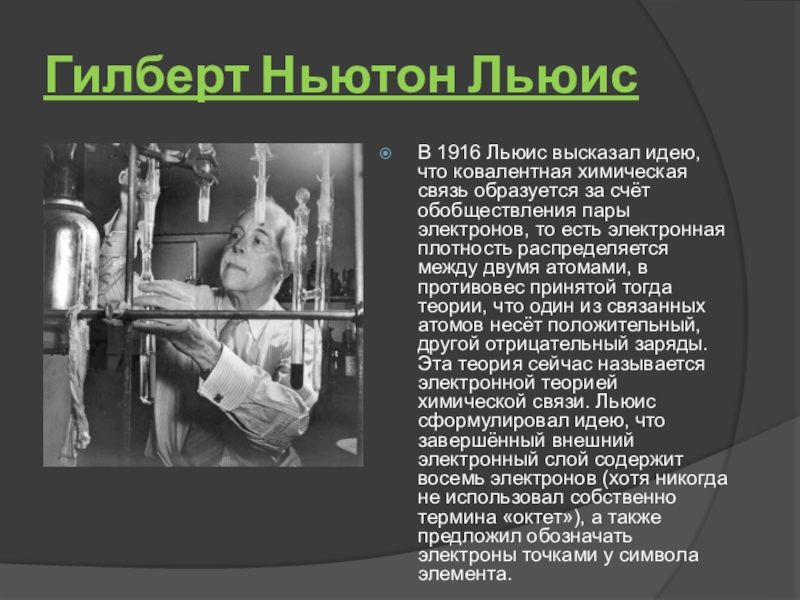 Гилберт Ньютон Льюис

В 1916 Льюис высказал идею, что ковалентная химическая связь образуется за счёт обобществления пары электронов, то есть электронная плотность распределяется между двумя атомами, в противовес принятой тогда теории, что один из связанных атомов несёт положительный, другой отрицательный заряды. Эта теория сейчас называется электронной теорией химической связи. Льюис сформулировал идею, что завершённый внешний электронный слой содержит восемь электронов (хотя никогда не использовал собственно термина «октет»), а также предложил обозначать электроны точками у символа элемента.